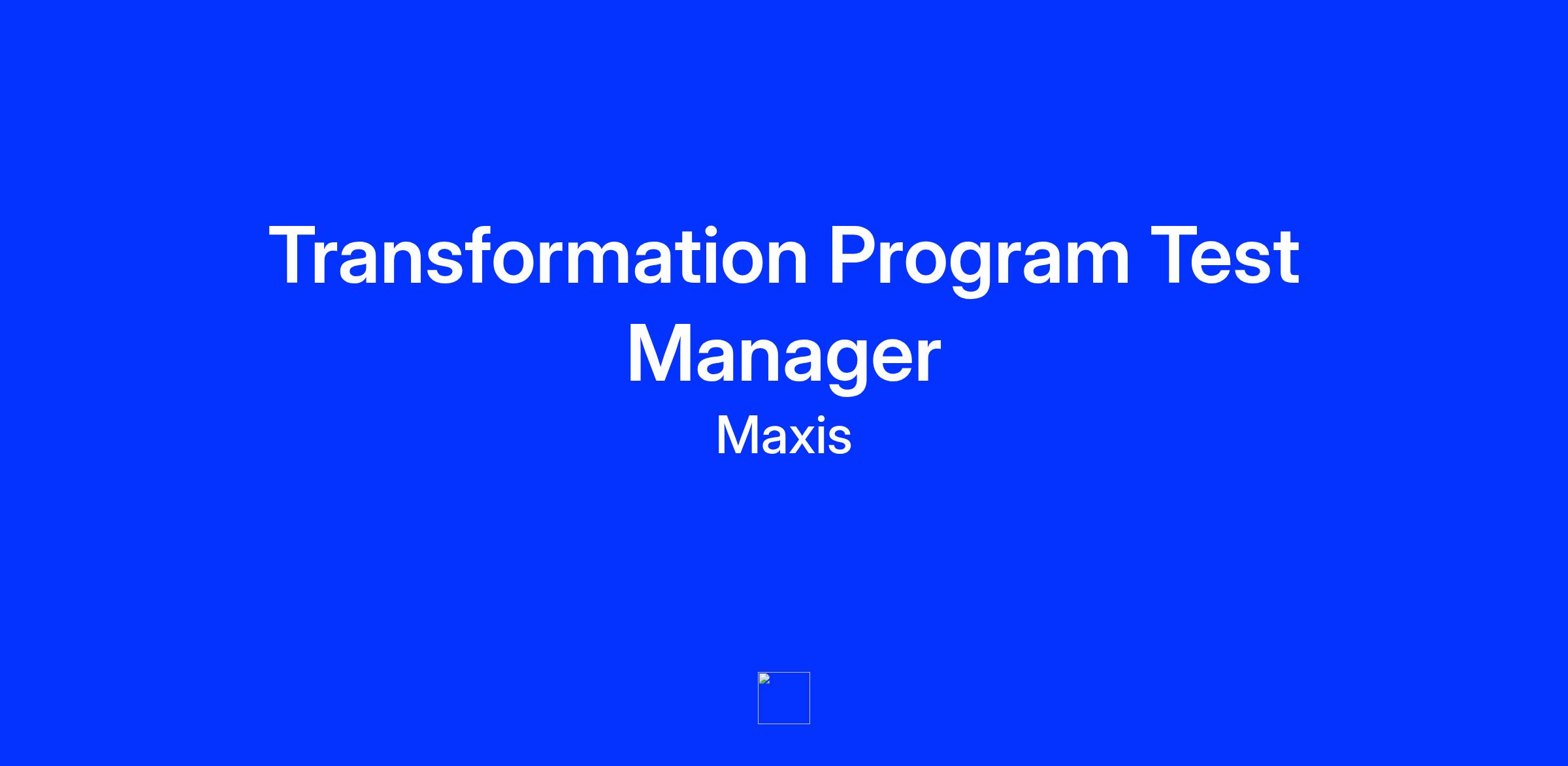 Transformation Program Test Manager

Maxis